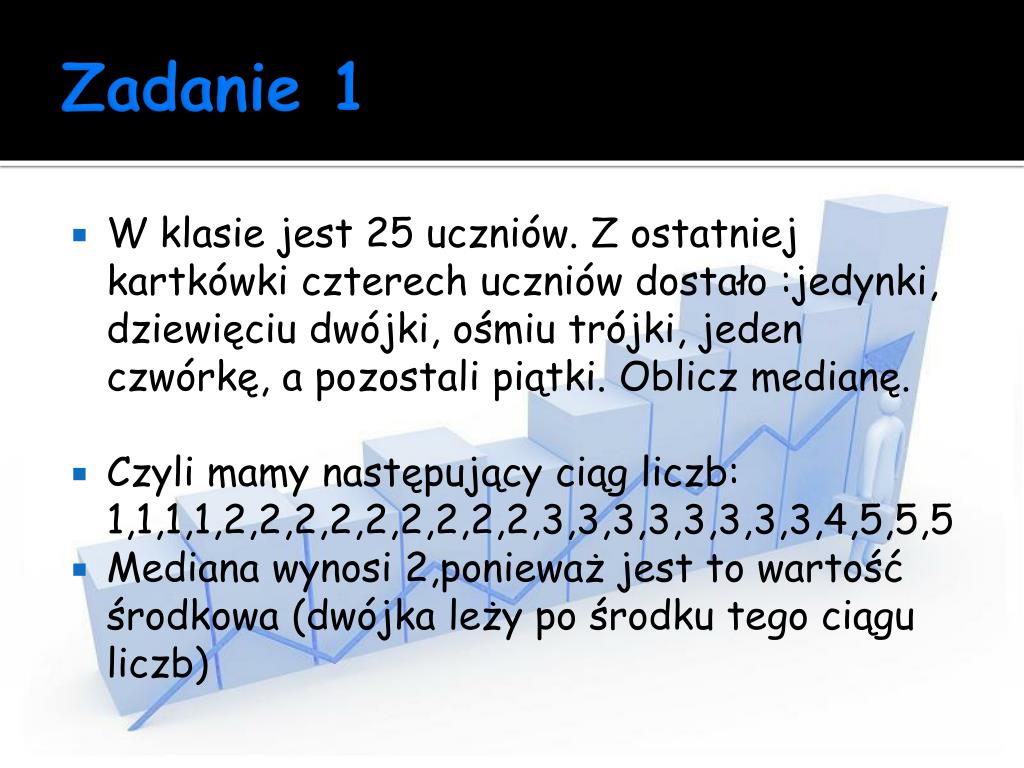 Zadanie 1

W klasie jest 25 uczniów. Z ostatniej kartkówki czterech uczniów dostało :jedynki, dziewięciu dwójki, ośmiu trójki, jeden czwórkę, a pozostali piątki. Oblicz medianę.

Czyli mamy następujący ciąg liczb: 1,1,1,1,2,2,2,2,2,2,2,2,2,3,3,3,3,3,3,3,3,4,5,5,5

Mediana wynosi 2,ponieważ jest to wartość środkowa (dwójka leży po środku tego ciągu liczb)